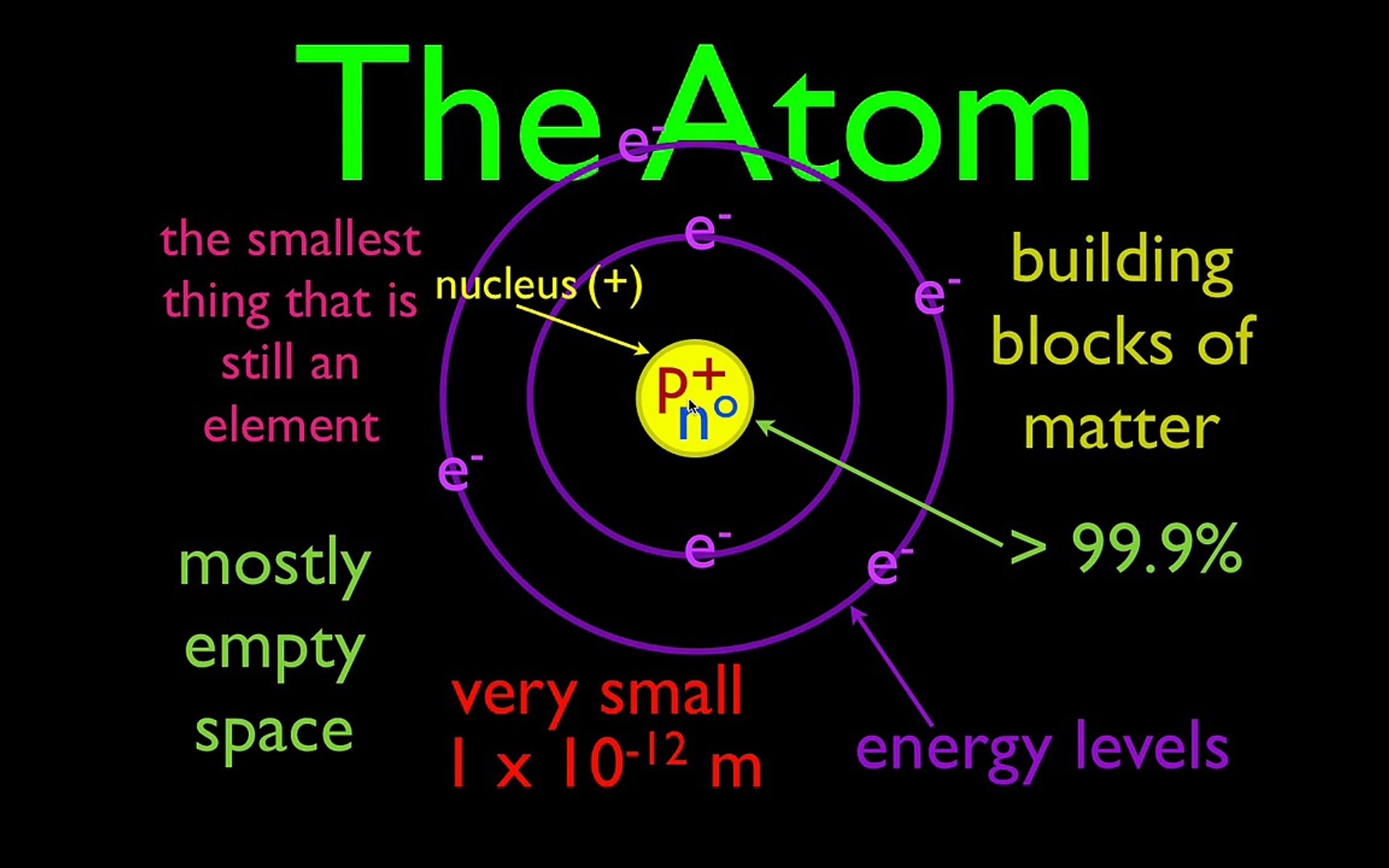 The Atom

the smallest thing that is still an element

nucleus (+)

$e^-$

$e^-$

$e^-$

$p^+$
$n^o$

$e^-$

$e^-$

$e^-$

building blocks of matter

> 99.9%

mostly empty space

very small
$1 \times 10^{-12}$ m

energy levels